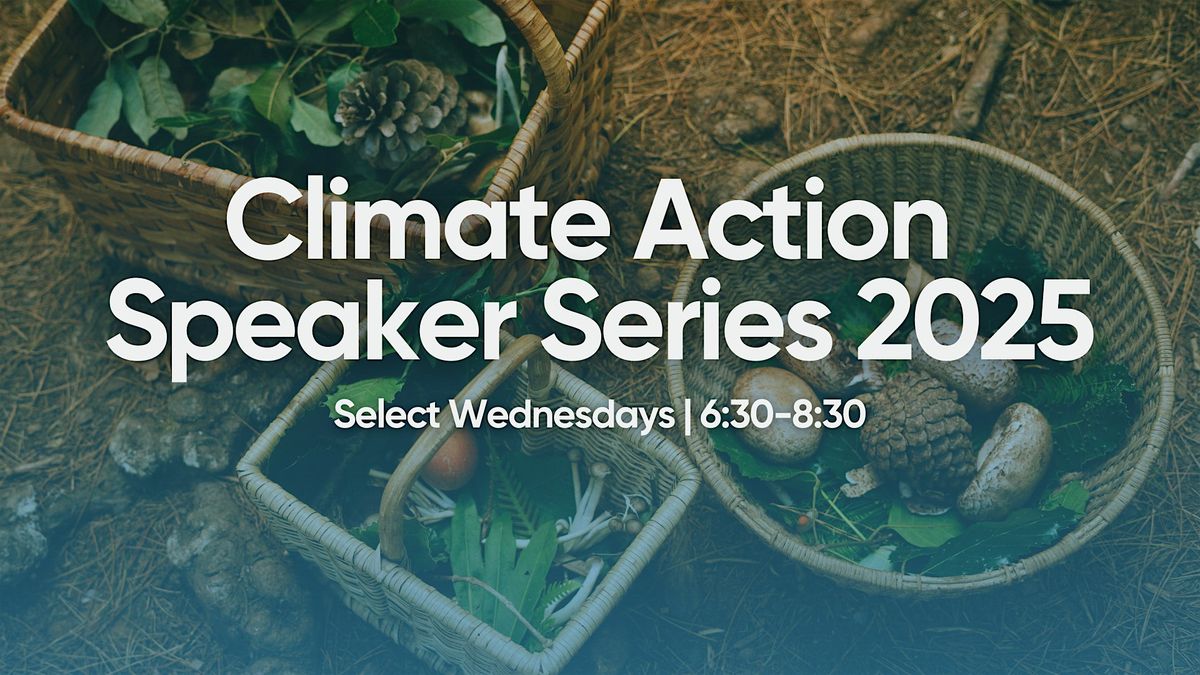 Climate Action Speaker Series 2025

Select Wednesdays | 6:30-8:30